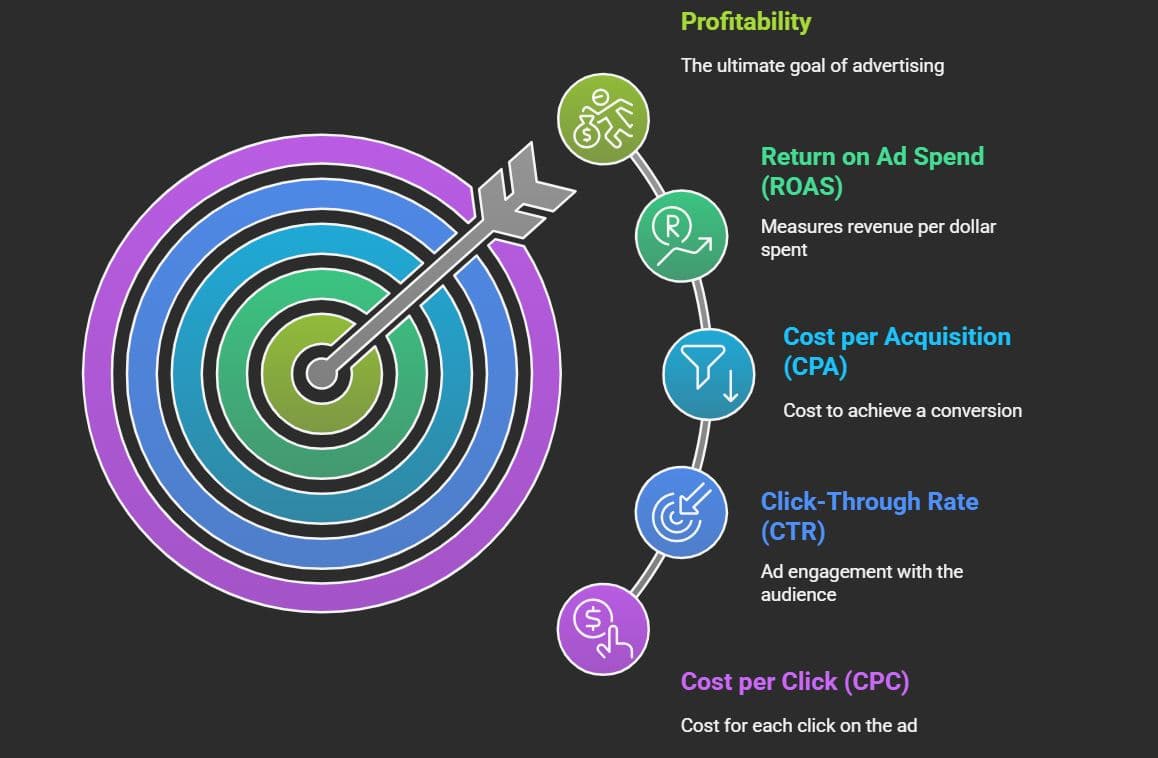 Profitability

The ultimate goal of advertising

Return on Ad Spend (ROAS)

Measures revenue per dollar spent

Cost per Acquisition (CPA)

Cost to achieve a conversion

Click-Through Rate (CTR)

Ad engagement with the audience

Cost per Click (CPC)

Cost for each click on the ad